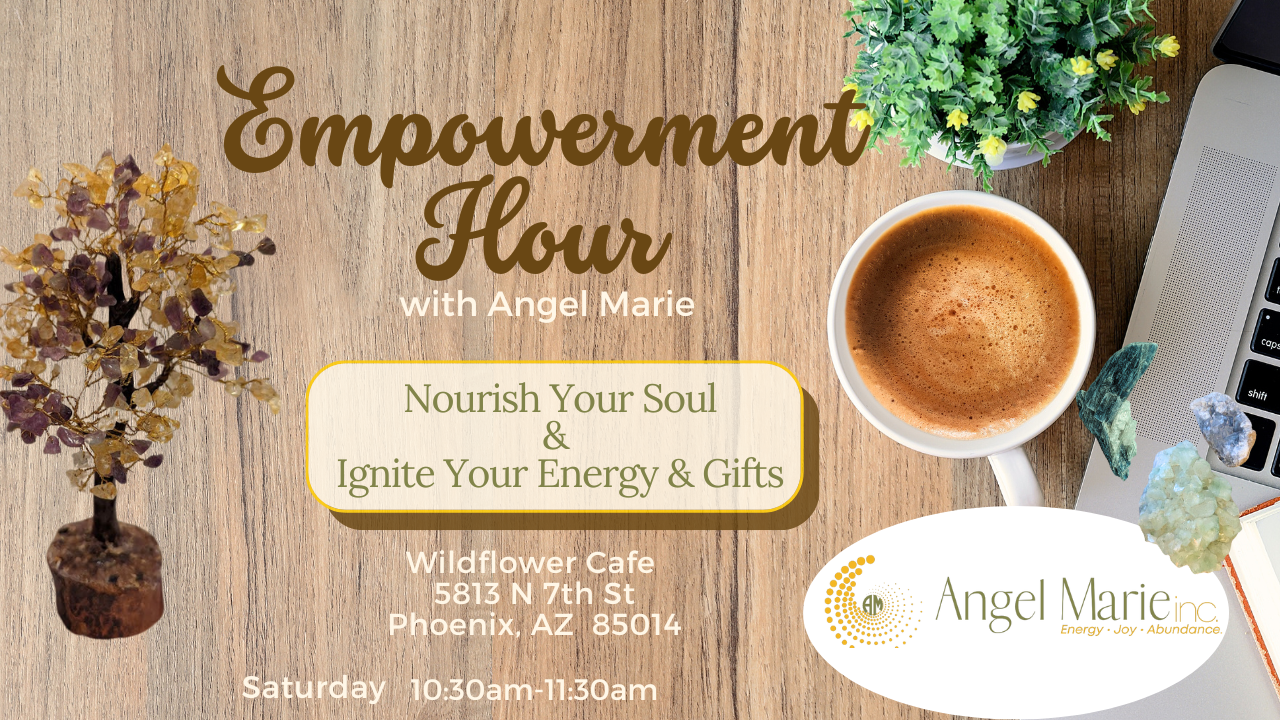 Empowerment Hour
with Angel Marie

Nourish Your Soul
&
Ignite Your Energy & Gifts

Wildflower Cafe
5813 N 7th St
Phoenix, AZ 85014

Saturday 10:30am-11:30am

AM
Angel Marie inc.
Energy • Joy • Abundance.

caps
shift